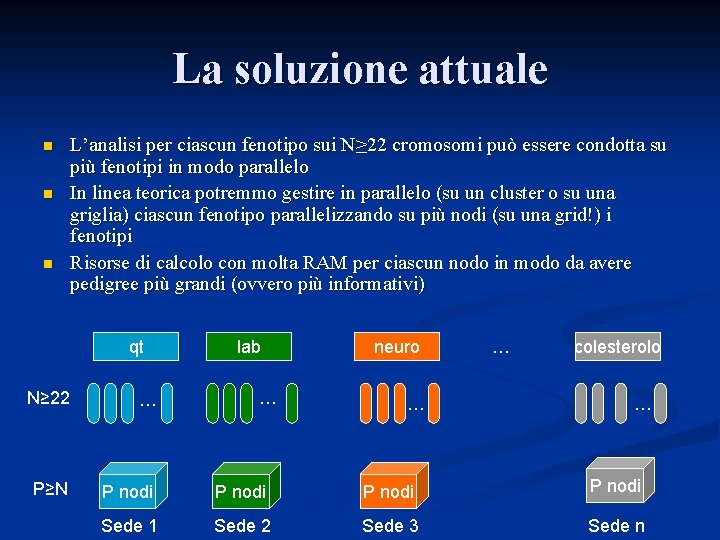 La soluzione attuale

- L'analisi per ciascun fenotipo sui N≥22 cromosomi può essere condotta su più fenotipi in modo parallelo
- In linea teorica potremmo gestire in parallelo (su un cluster o su una griglia) ciascun fenotipo parallelizzando su più nodi (su una grid!) i fenotipi
- Risorse di calcolo con molta RAM per ciascun nodo in modo da avere pedigree più grandi (ovvero più informativi)

qt
lab
neuro
…
colesterolo

N≥22
…
…
…
…

P≥N
P nodi
P nodi
P nodi
P nodi

Sede 1
Sede 2
Sede 3
Sede n